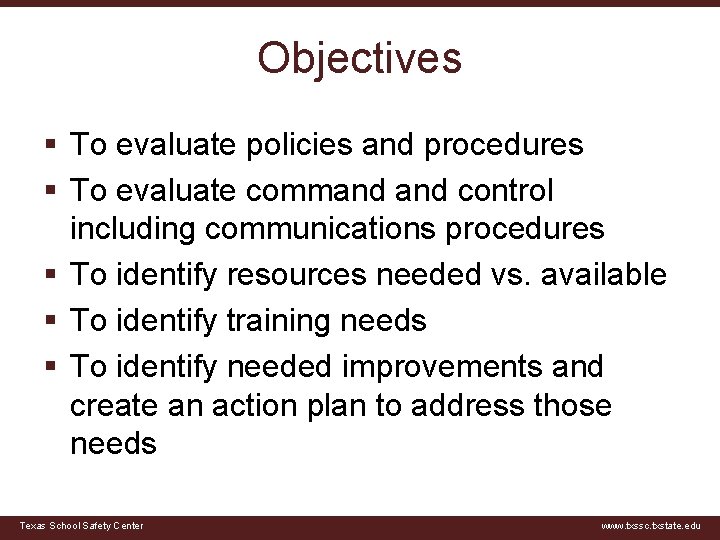 Objectives

▪ To evaluate policies and procedures
▪ To evaluate command and control including communications procedures
▪ To identify resources needed vs. available
▪ To identify training needs
▪ To identify needed improvements and create an action plan to address those needs

Texas School Safety Center

www.txssc.txstate.edu